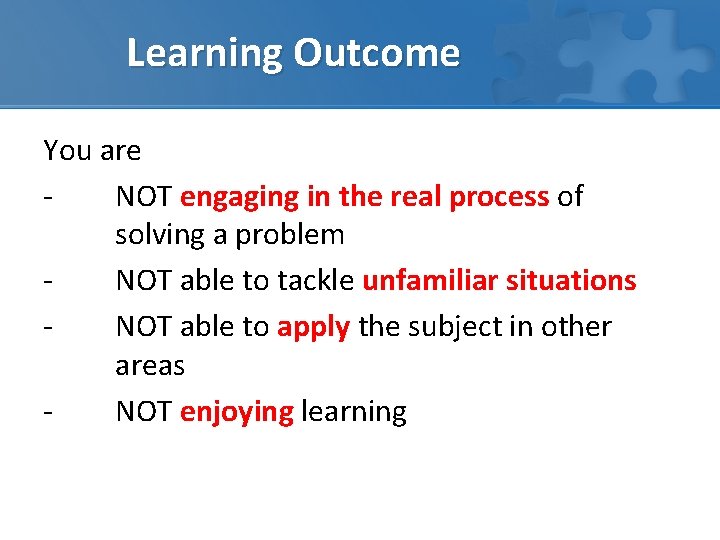 Learning Outcome

You are

- NOT engaging in the real process of solving a problem
- NOT able to tackle unfamiliar situations
- NOT able to apply the subject in other areas
- NOT enjoying learning